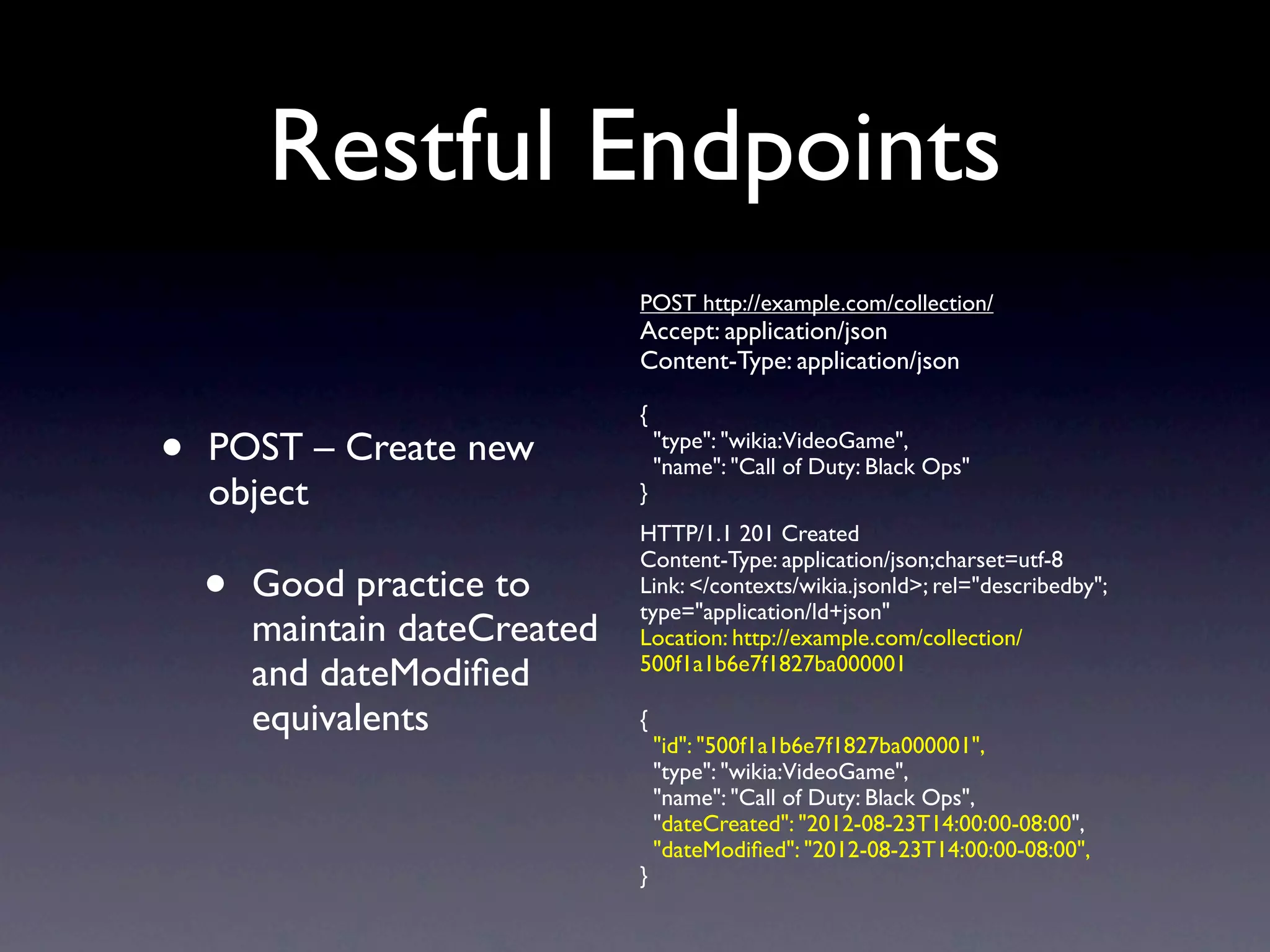 Restful Endpoints

• POST – Create new object

• Good practice to maintain dateCreated and dateModified equivalents

POST http://example.com/collection/
Accept: application/json
Content-Type: application/json

{
"type": "wikia:VideoGame",
"name": "Call of Duty: Black Ops"
}

HTTP/1.1 201 Created
Content-Type: application/json;charset=utf-8
Link: </contexts/wikia.jsonld>; rel="describedby"; type="application/ld+json"
Location: http://example.com/collection/500f1a1b6e7f1827ba000001

{
"id": "500f1a1b6e7f1827ba000001",
"type": "wikia:VideoGame",
"name": "Call of Duty: Black Ops",
"dateCreated": "2012-08-23T14:00:00-08:00",
"dateModified": "2012-08-23T14:00:00-08:00",
}